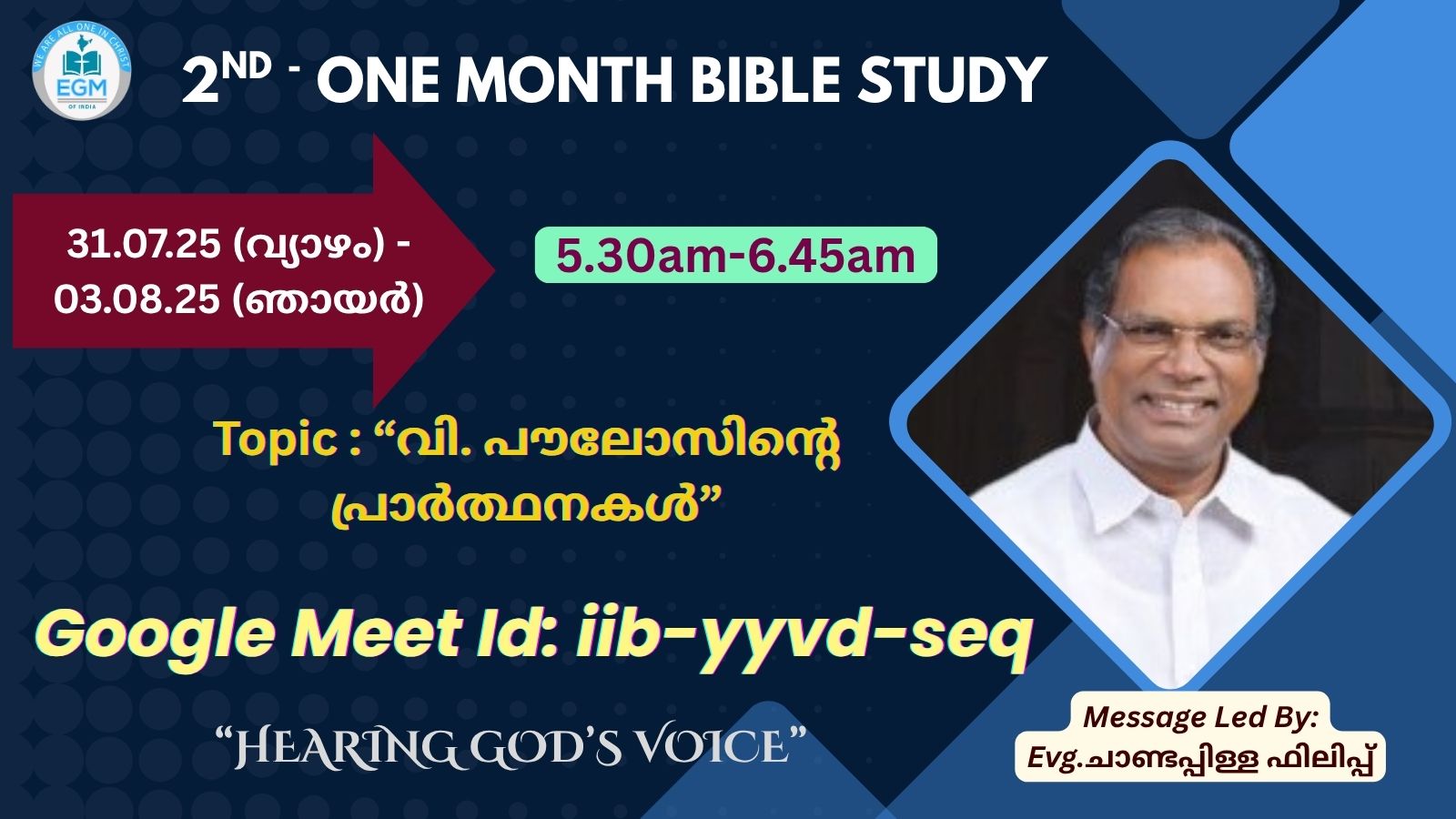 WE ARE ALL ONE IN CHRIST
EGM
OF INDIA

2ND - ONE MONTH BIBLE STUDY

31.07.25 (വ്യാഴം) - 03.08.25 (ഞായർ)

5.30am-6.45am

Topic : “വി. പൗലോസിന്റെ പ്രാർത്ഥനകൾ”

Google Meet Id: iib-yyvd-seq

“HEARING GOD’S VOICE”

Message Led By:
Evg.ചാണ്ടപ്പിള്ള ഫിലിപ്പ്